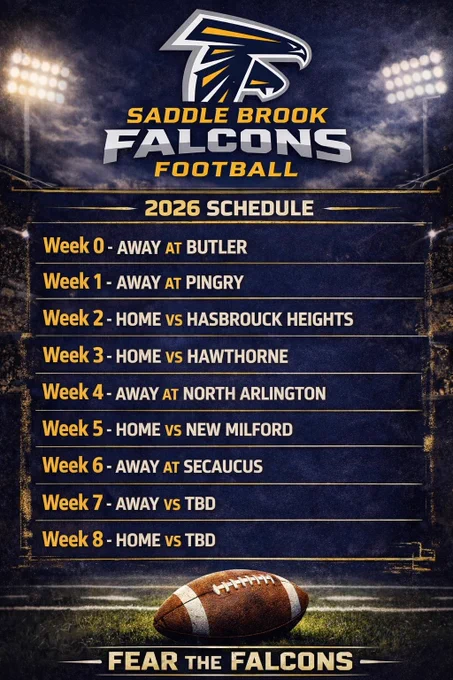 SADDLE BROOK
FALCONS
FOOTBALL

2026 SCHEDULE

Week 0 - AWAY AT BUTLER

Week 1 - AWAY AT PINGRY

Week 2 - HOME VS HASBROUCK HEIGHTS

Week 3 - HOME VS HAWTHORNE

Week 4 - AWAY AT NORTH ARLINGTON

Week 5 - HOME VS NEW MILFORD

Week 6 - AWAY AT SECAUCUS

Week 7 - AWAY VS TBD

Week 8 - HOME VS TBD

FEAR THE FALCONS